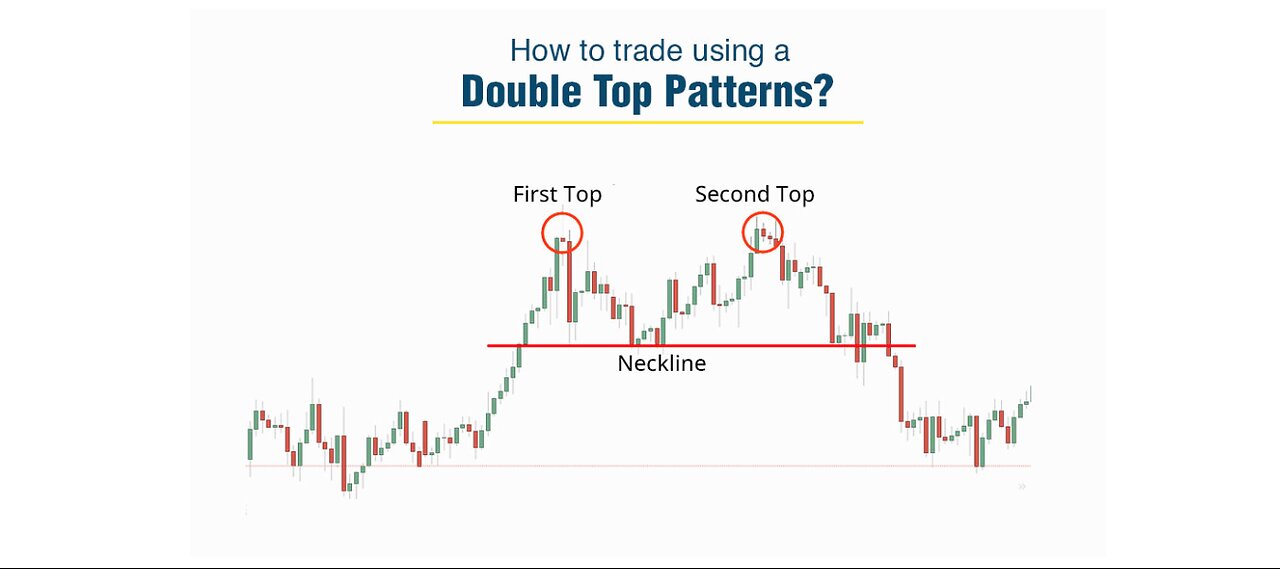 How to trade using a
Double Top Patterns?

First Top

Second Top

Neckline